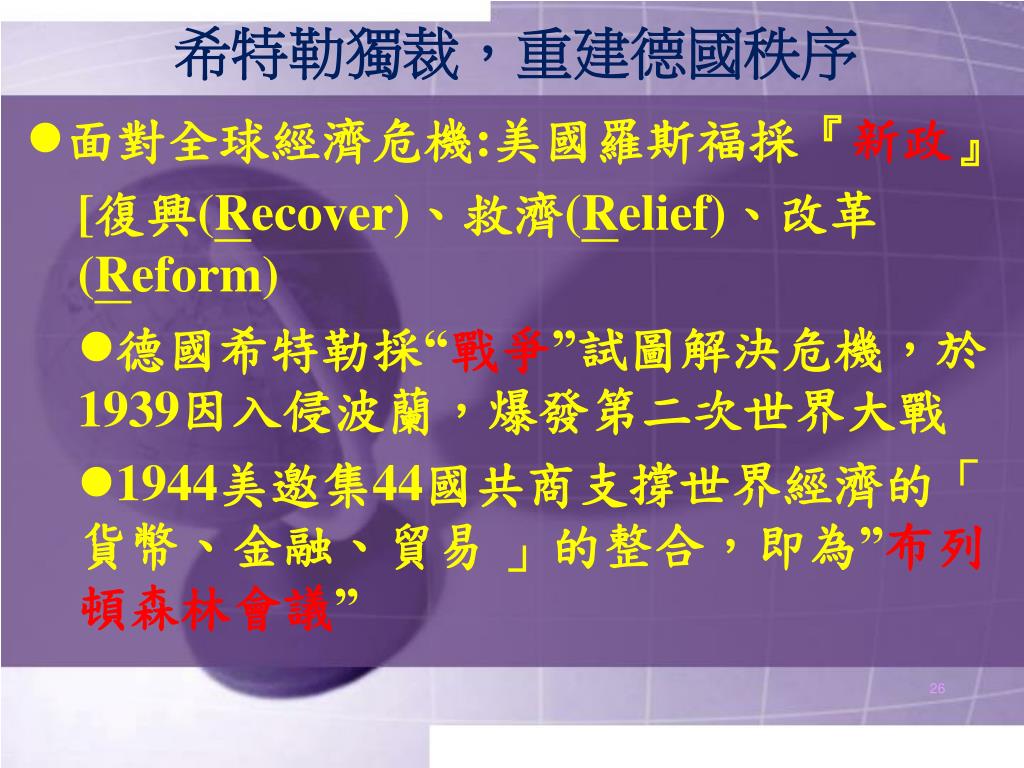 希特勒獨裁，重建德國秩序

●面對全球經濟危機:美國羅斯福採『新政』[復興(Recover)、救濟(Relief)、改革(Reform)

●德國希特勒採“戰爭”試圖解決危機，於1939因入侵波蘭，爆發第二次世界大戰

●1944美邀集44國共商支撐世界經濟的「貨幣、金融、貿易 」的整合，即為”布列頓森林會議”

26